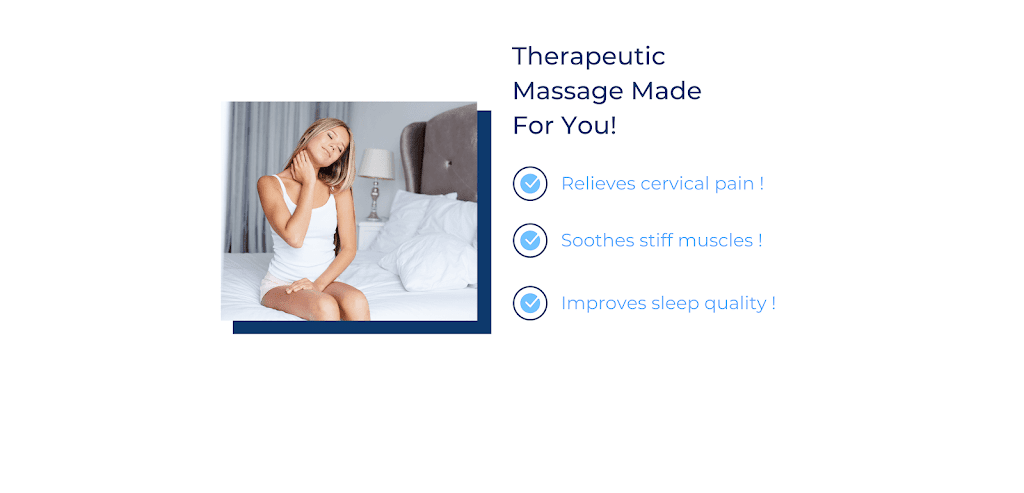 Therapeutic Massage Made For You!

Relieves cervical pain !

Soothes stiff muscles !

Improves sleep quality !